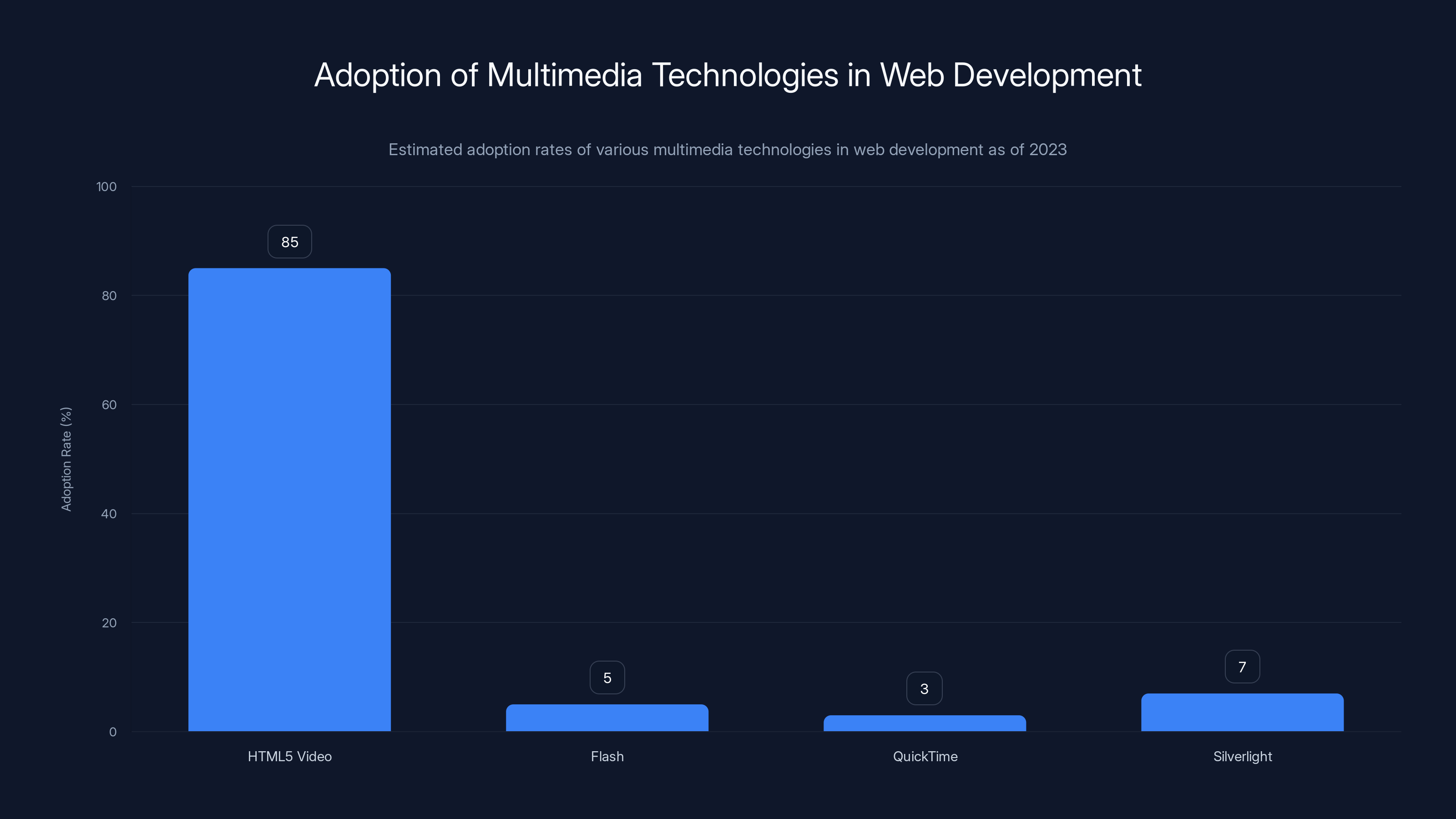 Adoption of Multimedia Technologies in Web Development

Estimated adoption rates of various multimedia technologies in web development as of 2023

Adoption Rate (%)

100
80
60
40
20
0

85
5
3
7

HTML5 Video
Flash
QuickTime
Silverlight